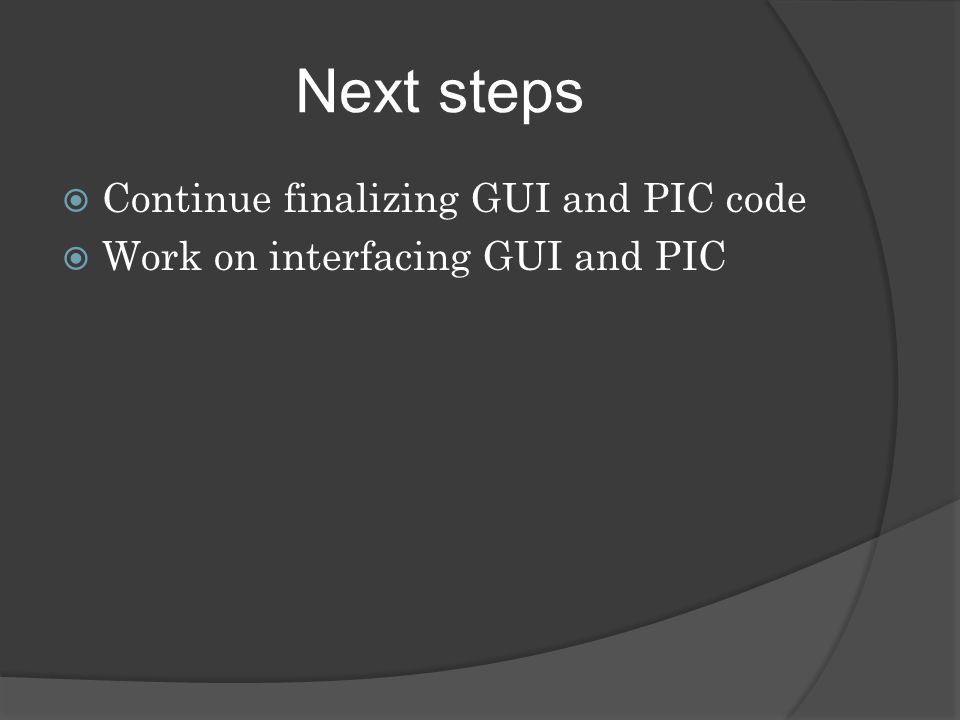 Next steps

Continue finalizing GUI and PIC code
Work on interfacing GUI and PIC